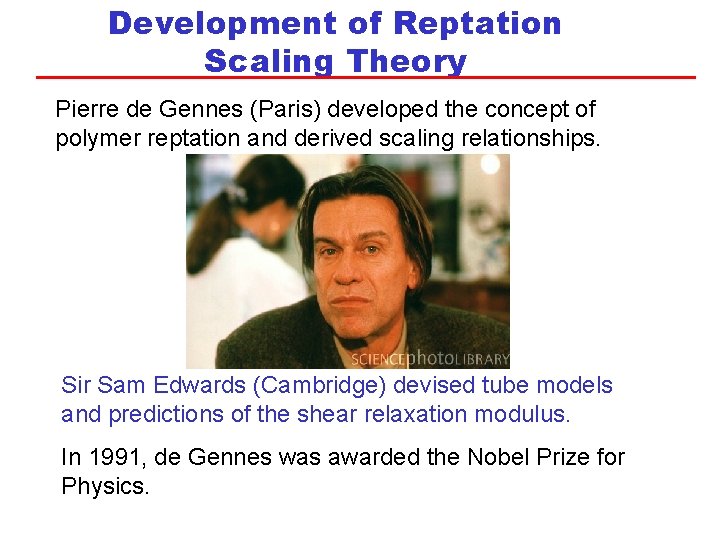 Development of Reptation Scaling Theory

Pierre de Gennes (Paris) developed the concept of polymer reptation and derived scaling relationships.

SCIENCEphotoLIBRARY

Sir Sam Edwards (Cambridge) devised tube models and predictions of the shear relaxation modulus.

In 1991, de Gennes was awarded the Nobel Prize for Physics.